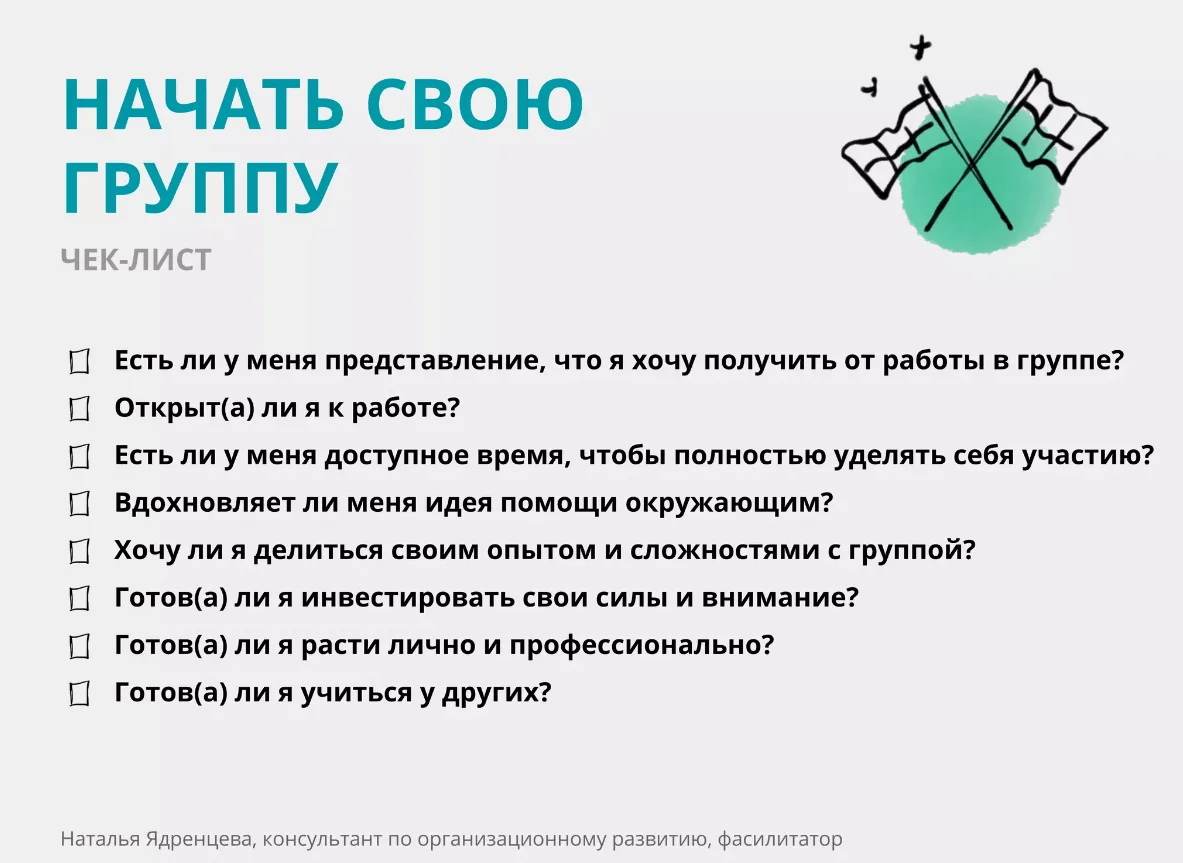 НАЧАТЬ СВОЮ ГРУППУ

ЧЕК-ЛИСТ

Есть ли у меня представление, что я хочу получить от работы в группе?
Открыт(а) ли я к работе?
Есть ли у меня доступное время, чтобы полностью уделять себя участию?
Вдохновляет ли меня идея помощи окружающим?
Хочу ли я делиться своим опытом и сложностями с группой?
Готов(а) ли я инвестировать свои силы и внимание?
Готов(а) ли я расти лично и профессионально?
Готов(а) ли я учиться у других?

Наталья Ядренцева, консультант по организационному развитию, фасилитатор